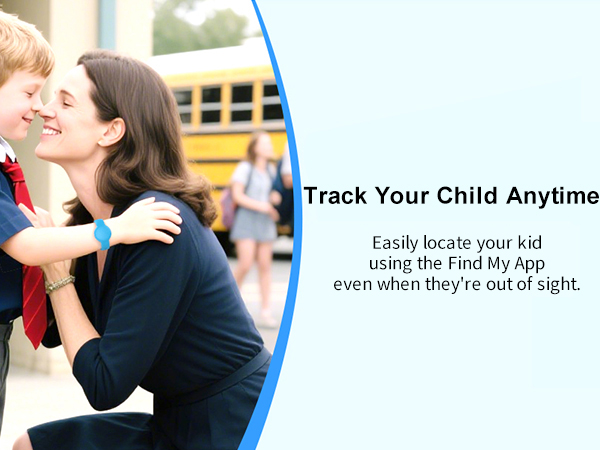 Track Your Child Anytime

Easily locate your kid using the Find My App even when they're out of sight.